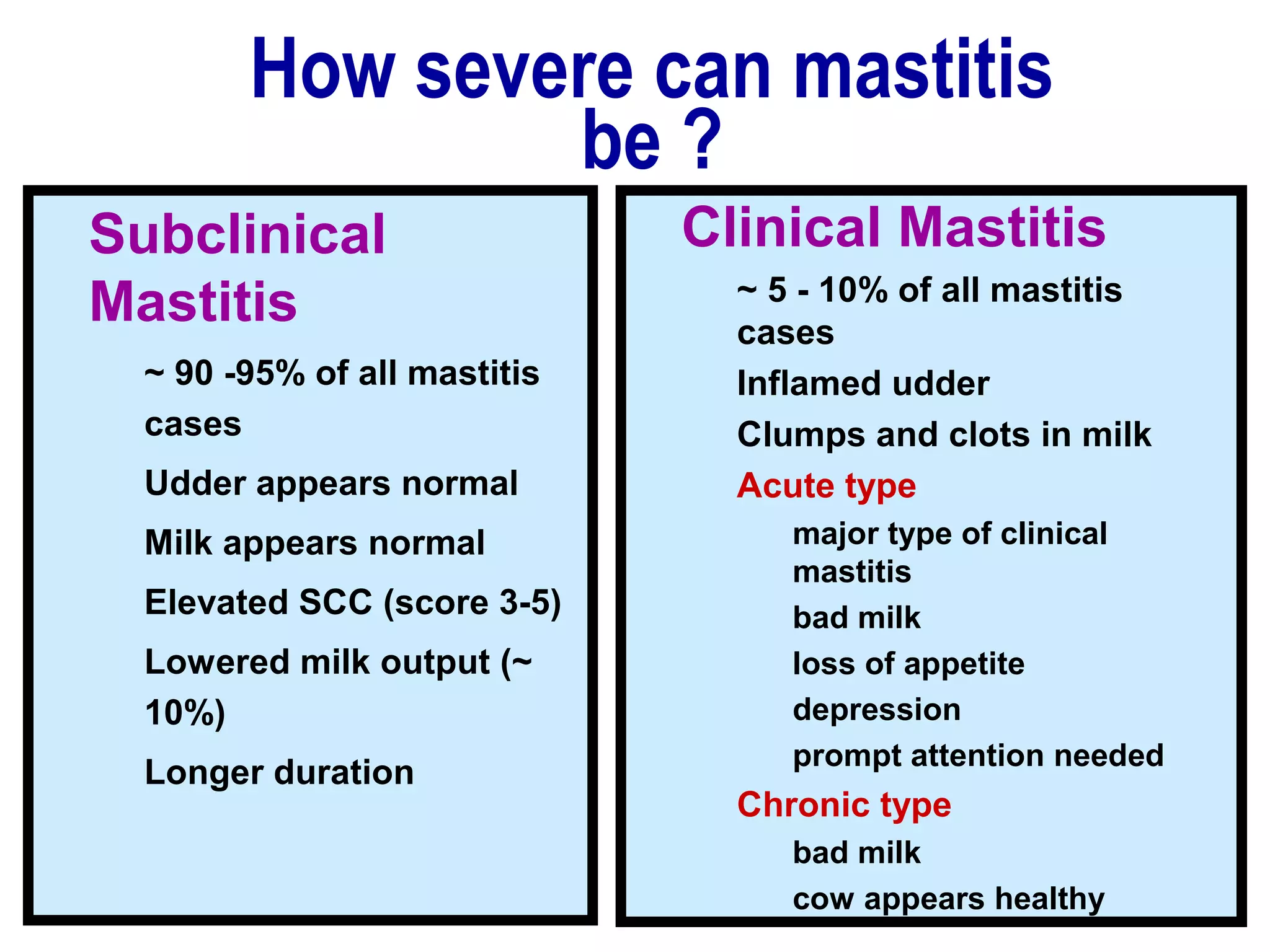 How severe can mastitis be ?

Subclinical Mastitis

~ 90 -95% of all mastitis cases

Udder appears normal

Milk appears normal

Elevated SCC (score 3-5)

Lowered milk output (~ 10%)

Longer duration

Clinical Mastitis

~ 5 - 10% of all mastitis cases

Inflamed udder

Clumps and clots in milk

Acute type

major type of clinical mastitis

bad milk

loss of appetite

depression

prompt attention needed

Chronic type

bad milk

cow appears healthy